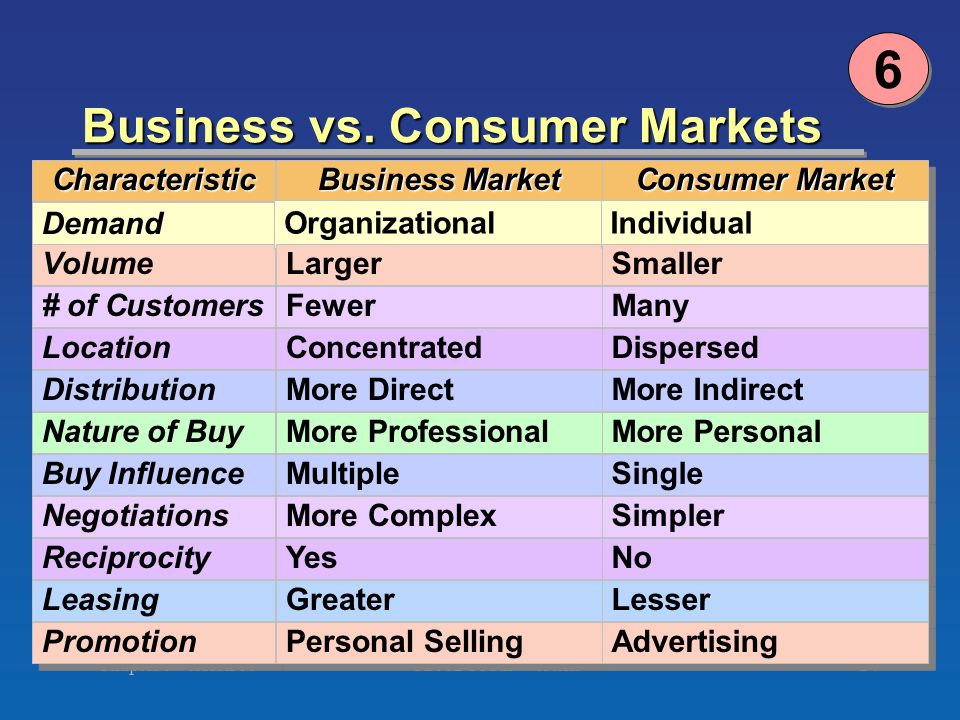 6

Business vs. Consumer Markets

| Characteristic | Business Market | Consumer Market |
|---|---|---|
| Demand | Organizational | Individual |
| Volume | Larger | Smaller |
| # of Customers | Fewer | Many |
| Location | Concentrated | Dispersed |
| Distribution | More Direct | More Indirect |
| Nature of Buy | More Professional | More Personal |
| Buy Influence | Multiple | Single |
| Negotiations | More Complex | Simpler |
| Reciprocity | Yes | No |
| Leasing | Greater | Lesser |
| Promotion | Personal Selling | Advertising |